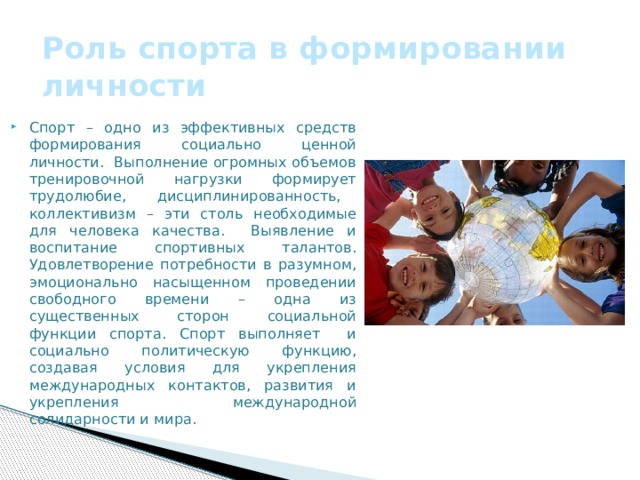 Роль спорта в формировании личности

Спорт – одно из эффективных средств формирования социально ценной личности. Выполнение огромных объемов тренировочной нагрузки формирует трудолюбие, дисциплинированность, коллективизм – эти столь необходимые для человека качества. Выявление и воспитание спортивных талантов. Удовлетворение потребности в разумном, эмоционально насыщенном проведении свободного времени – одна из существенных сторон социальной функции спорта. Спорт выполняет и социально политическую функцию, создавая условия для укрепления международных контактов, развития и укрепления международной солидарности и мира.